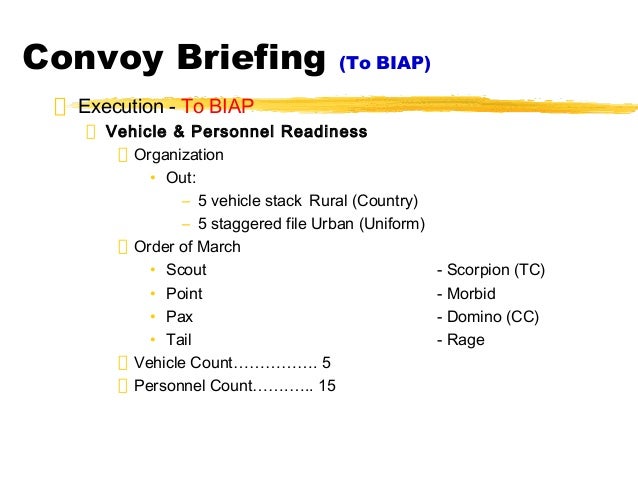 Convoy Briefing (To BIAP)

Execution - To BIAP

Vehicle & Personnel Readiness

Organization

• Out:

– 5 vehicle stack Rural (Country)

– 5 staggered file Urban (Uniform)

Order of March

• Scout - Scorpion (TC)

• Point - Morbid

• Pax - Domino (CC)

• Tail - Rage

Vehicle Count……………. 5

Personnel Count……….. 15